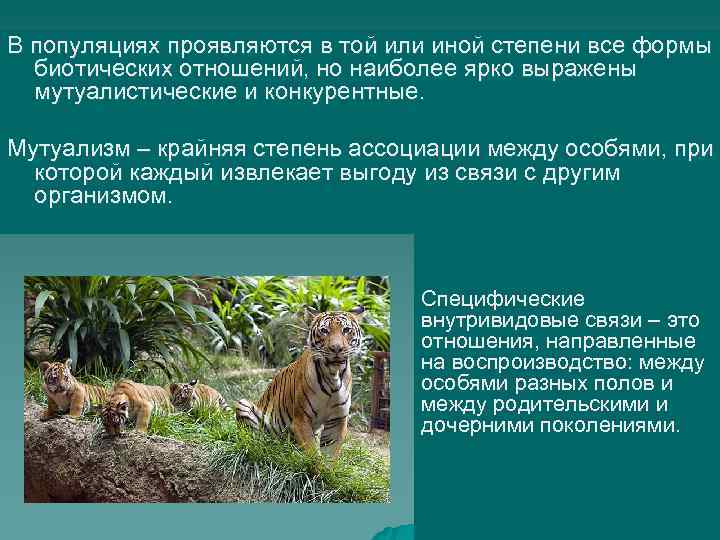 В популяциях проявляются в той или иной степени все формы биотических отношений, но наиболее ярко выражены мутуалистические и конкурентные.

Мутуализм – крайняя степень ассоциации между особями, при которой каждый извлекает выгоду из связи с другим организмом.

Специфические внутривидовые связи – это отношения, направленные на воспроизводство: между особями разных полов и между родительскими и дочерними поколениями.